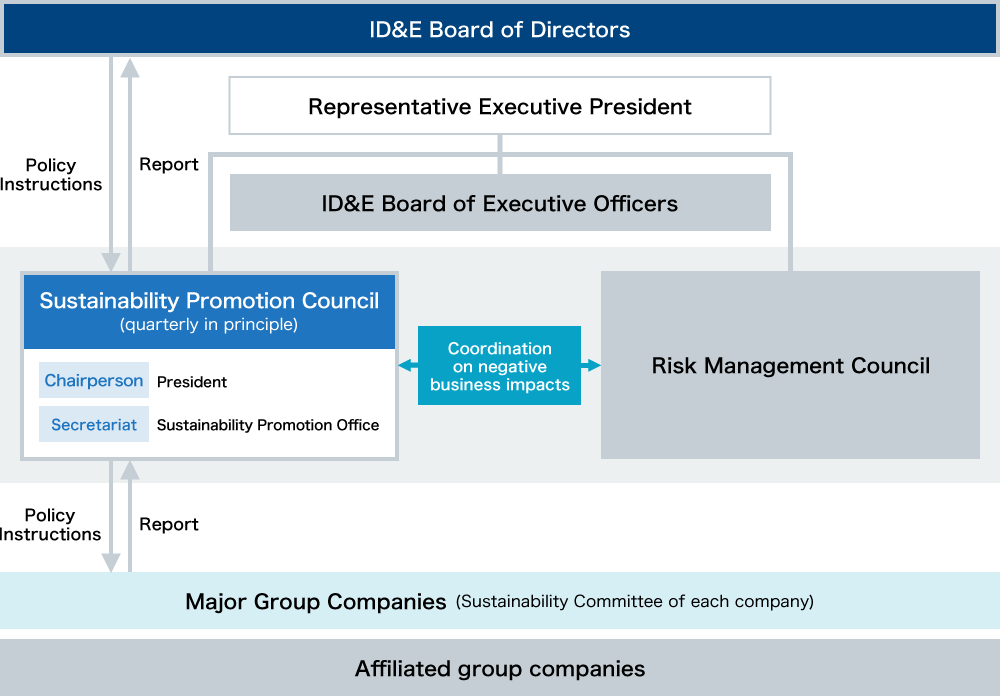 ID&E Board of Directors

Policy Instructions

Report

Representative Executive President

ID&E Board of Executive Officers

Sustainability Promotion Council
(quarterly in principle)

Chairperson President

Secretariat Sustainability Promotion Office

Coordination on negative business impacts

Risk Management Council

Policy Instructions

Report

Major Group Companies (Sustainability Committee of each company)

Affiliated group companies